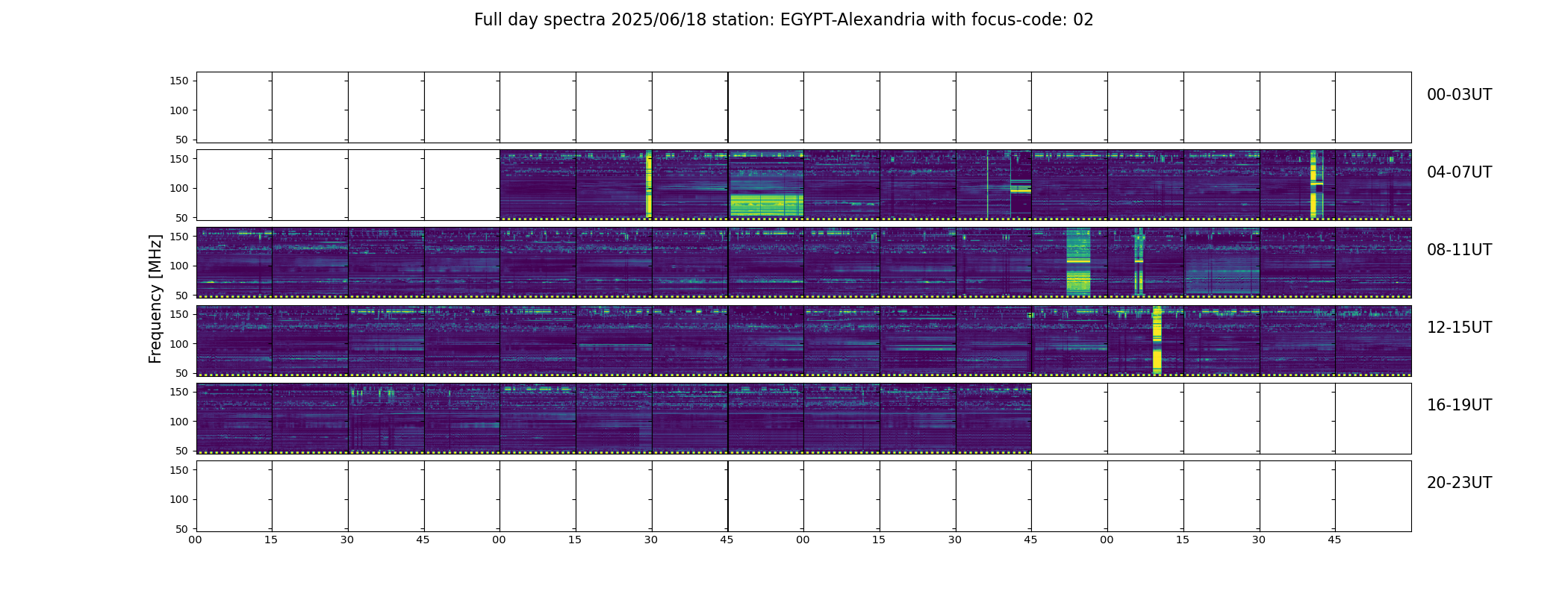 Full day spectra 2025/06/18 station: EGYPT-Alexandria with focus-code: 02

Frequency [MHz]

150
100
50
00-03UT

150
100
50
04-07UT

150
100
50
08-11UT

150
100
50
12-15UT

150
100
50
16-19UT

150
100
50
20-23UT

00 15 30 45 00 15 30 45 00 15 30 45 00 15 30 45